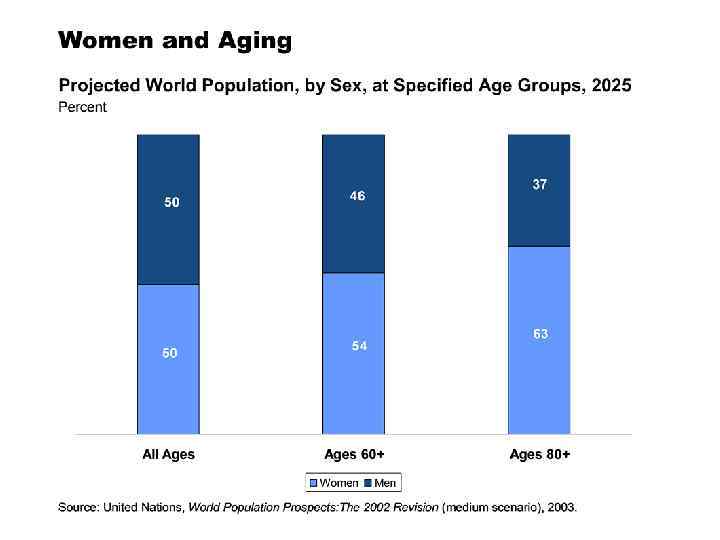 Women and Aging

Projected World Population, by Sex, at Specified Age Groups, 2025
Percent

50
50
46
54
37
63

All Ages
Ages 60+
Ages 80+

Women Men

Source: United Nations, World Population Prospects:The 2002 Revision (medium scenario), 2003.